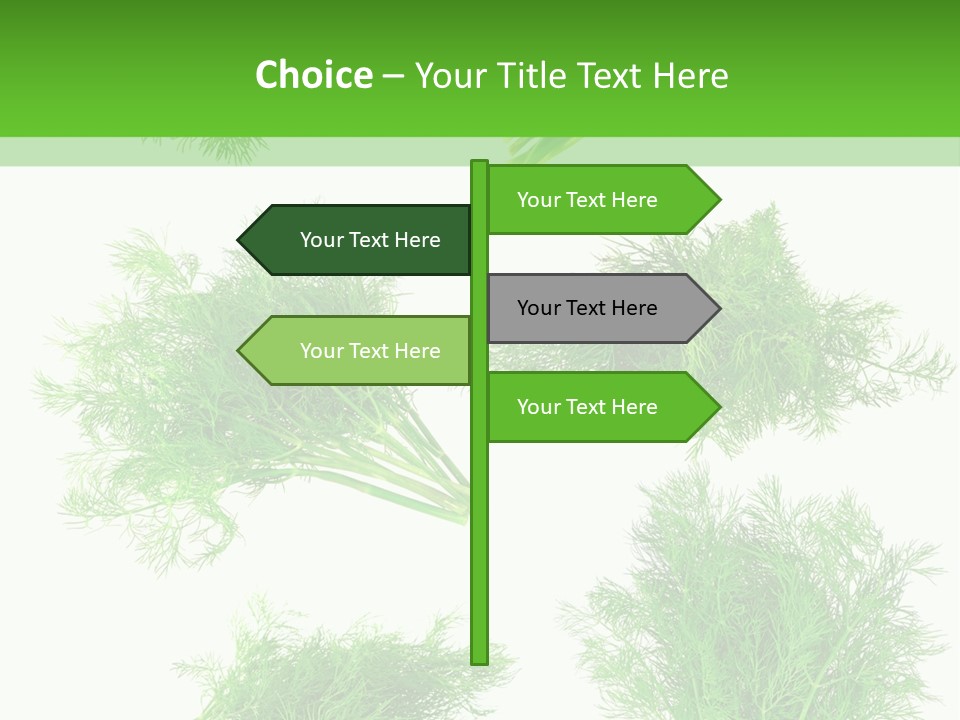 Choice – Your Title Text Here

Your Text Here

Your Text Here

Your Text Here

Your Text Here

Your Text Here